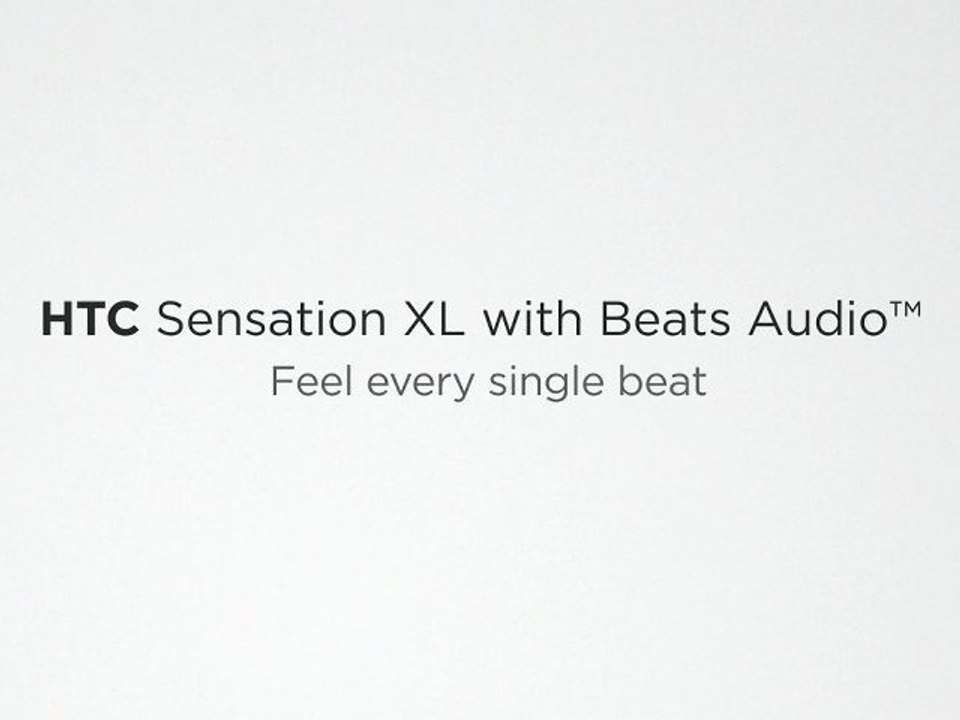 HTC Sensation XL with Beats Audio™

Feel every single beat